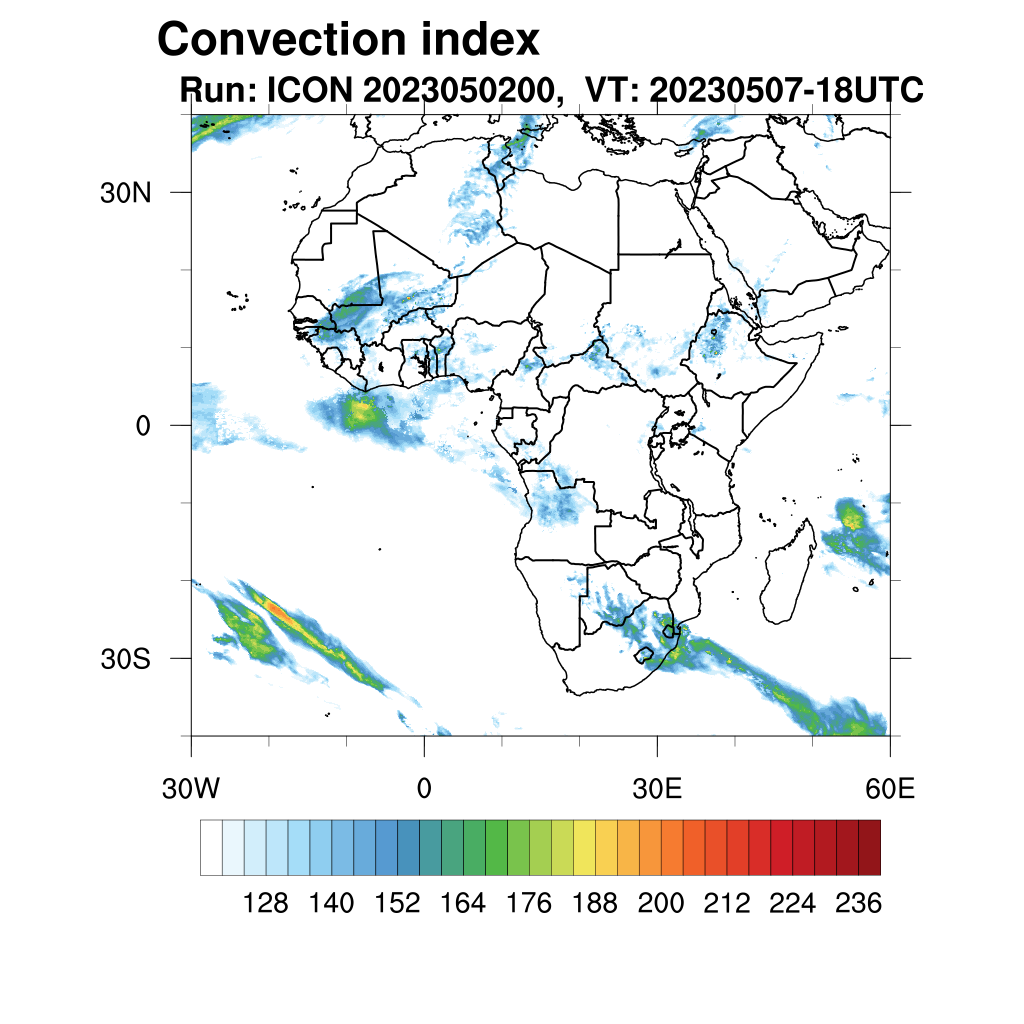 Convection index
Run: ICON 2023050200, VT: 20230507-18UTC

30N
0
30S
30W
0
30E
60E

128 140 152 164 176 188 200 212 224 236